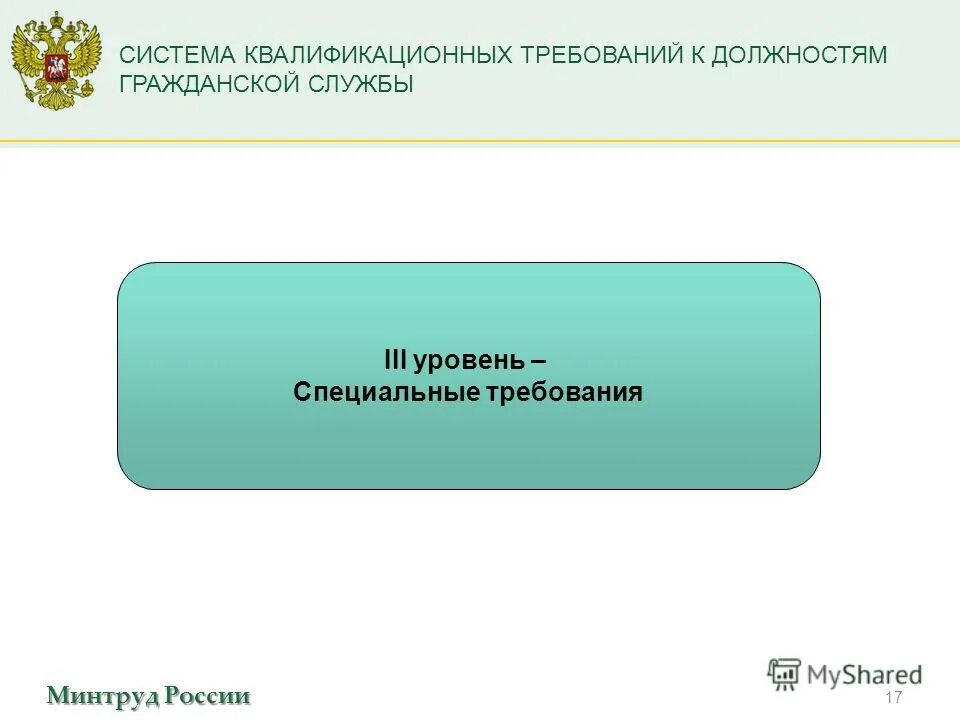 СИСТЕМА КВАЛИФИКАЦИОННЫХ ТРЕБОВАНИЙ К ДОЛЖНОСТЯМ ГРАЖДАНСКОЙ СЛУЖБЫ

III уровень –
Специальные требования

Минтруд России

MyShared

17